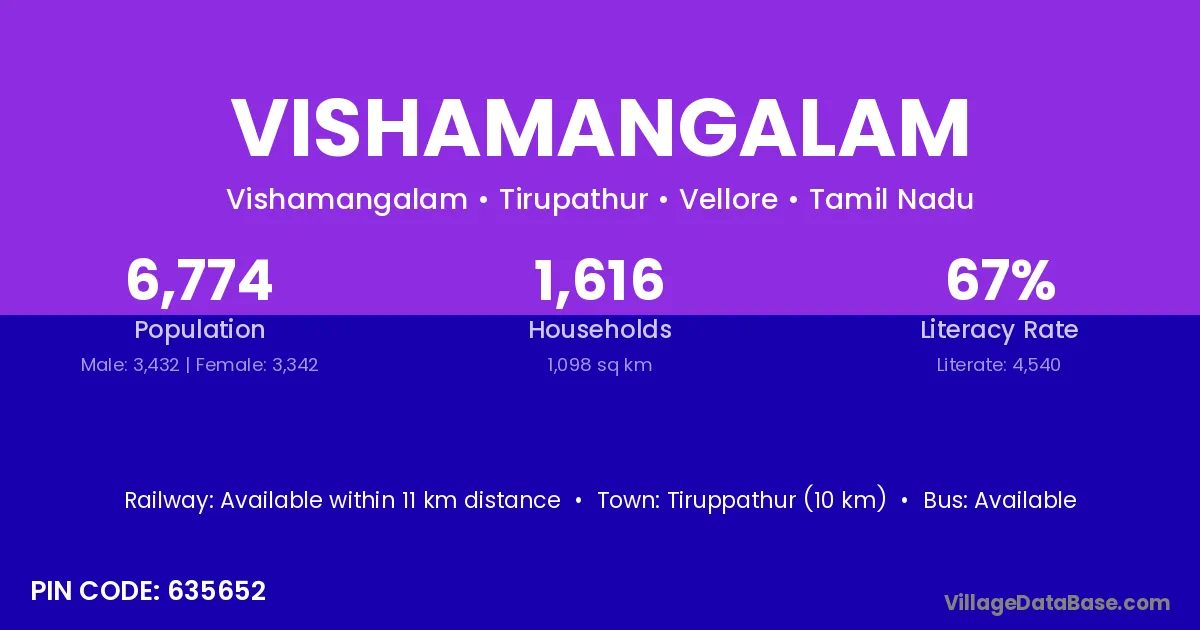 VISHAMANGALAM

Vishamangalam • Tirupathur • Vellore • Tamil Nadu

6,774
Population
Male: 3,432 | Female: 3,342

1,616
Households
1,098 sq km

67%
Literacy Rate
Literate: 4,540

Railway: Available within 11 km distance • Town: Tiruppathur (10 km) • Bus: Available

PIN CODE: 635652

VillageDataBase.com